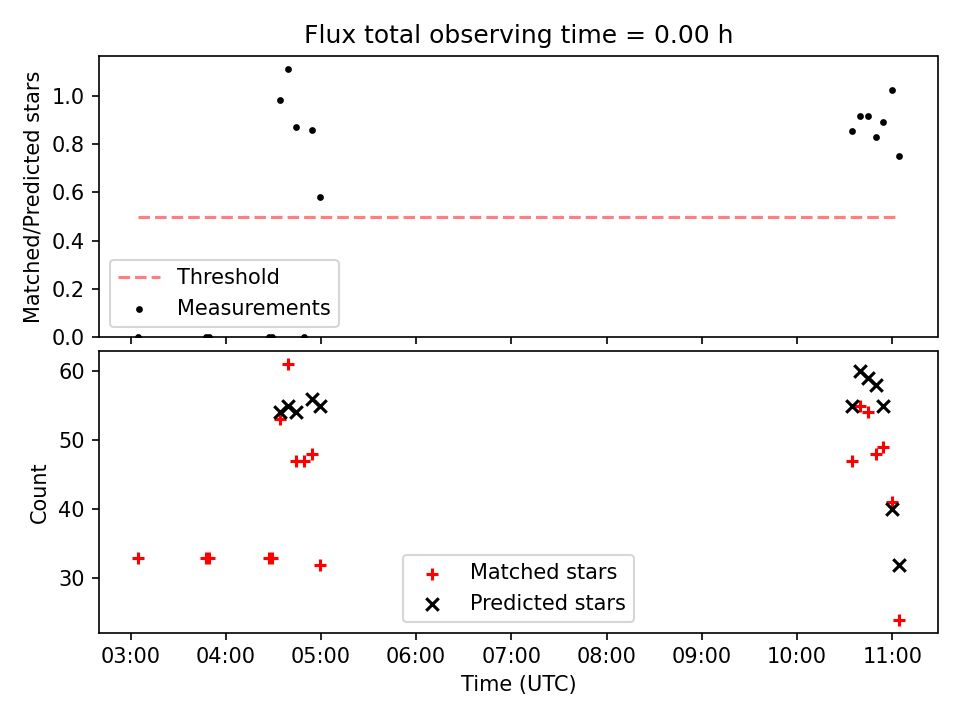 Flux total observing time = 0.00 h

Matched/Predicted stars

1.0
0.8
0.6
0.4
0.2
0.0

Threshold
Measurements

Count

60
50
40
30

Matched stars
Predicted stars

03:00 04:00 05:00 06:00 07:00 08:00 09:00 10:00 11:00
Time (UTC)